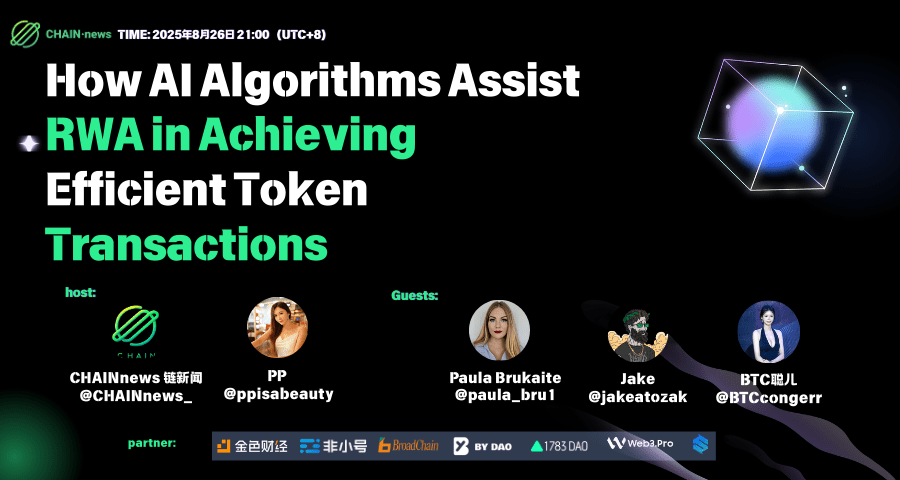 CHAIN·news TIME: 2025年8月26日 21:00 (UTC+8)

How AI Algorithms Assist RWA in Achieving Efficient Token Transactions

host:

CHAIN

CHAINnews 链新闻
@CHAINnews_

PP
@ppisabeauty

Guests:

Paula Brukaite
@paula_bru1

Jake
@jakeatozak

BTC聪儿
@BTCcongerr

partner:

金色财经 非小号 BroadChain BY DAO 1783 DAO Web3.Pro